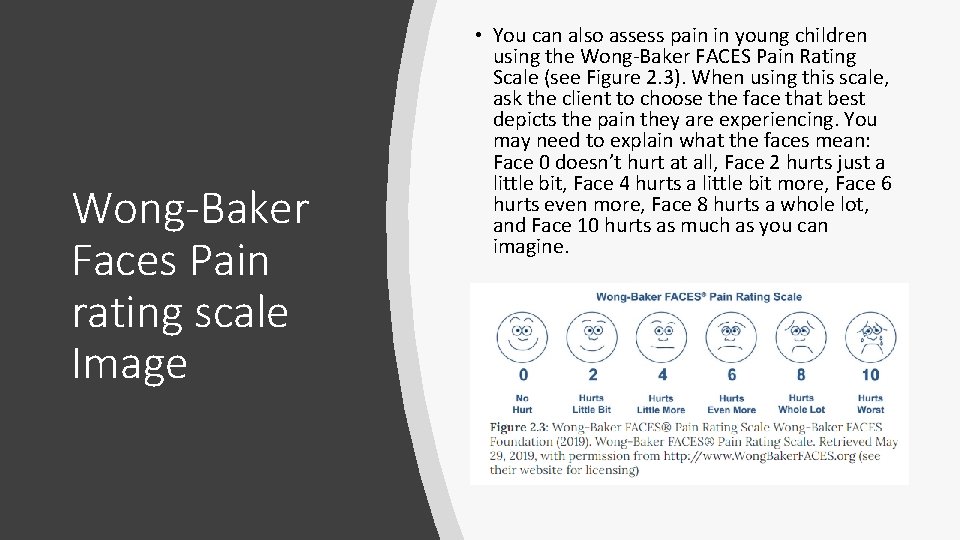 Wong-Baker Faces Pain rating scale Image

• You can also assess pain in young children using the Wong-Baker FACES Pain Rating Scale (see Figure 2.3). When using this scale, ask the client to choose the face that best depicts the pain they are experiencing. You may need to explain what the faces mean: Face 0 doesn't hurt at all, Face 2 hurts just a little bit, Face 4 hurts a little bit more, Face 6 hurts even more, Face 8 hurts a whole lot, and Face 10 hurts as much as you can imagine.

Wong-Baker FACES® Pain Rating Scale

| 0 | 2 | 4 | 6 | 8 | 10 |
|---|---|---|---|---|---|
| No Hurt | Hurts Little Bit | Hurts Little More | Hurts Even More | Hurts Whole Lot | Hurts Worst |

Figure 2.3: Wong-Baker FACES® Pain Rating Scale Wong-Baker FACES Foundation (2019). Wong-Baker FACES® Pain Rating Scale. Retrieved May 29, 2019, with permission from http://www.WongBakerFACES.org (see their website for licensing)